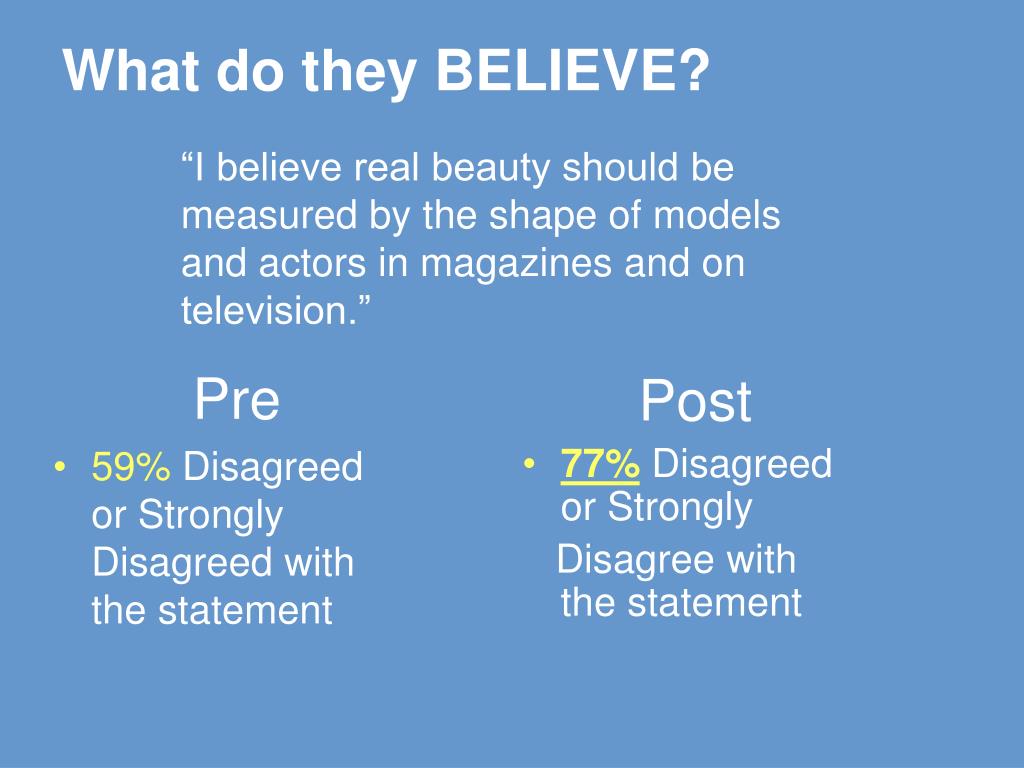 What do they BELIEVE?

“I believe real beauty should be measured by the shape of models and actors in magazines and on television.”

Pre

• 59% Disagreed or Strongly Disagreed with the statement

Post

• 77% Disagreed or Strongly

Disagree with the statement